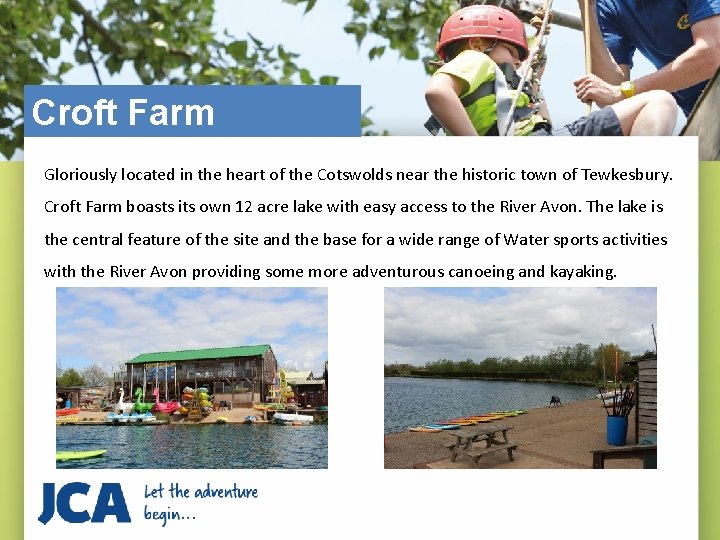 Croft Farm

Gloriously located in the heart of the Cotswolds near the historic town of Tewkesbury. Croft Farm boasts its own 12 acre lake with easy access to the River Avon. The lake is the central feature of the site and the base for a wide range of Water sports activities with the River Avon providing some more adventurous canoeing and kayaking.

JCA Let the adventure begin...